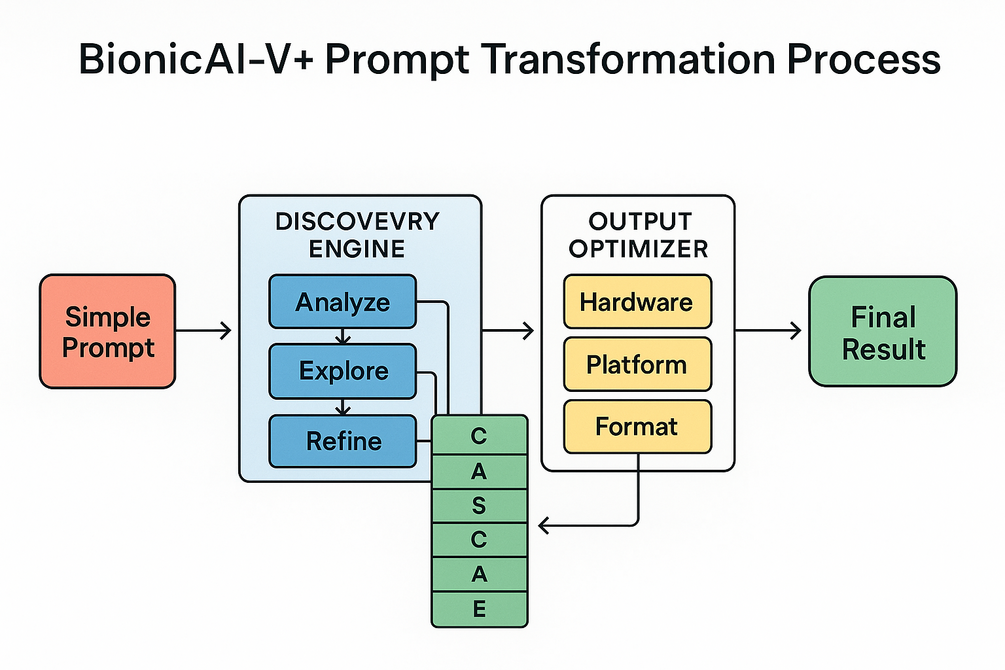 BionicAI-V+ Prompt Transformation Process

Simple Prompt

DISCOVEVRY ENGINE

Analyze

Explore

Refine

C
A
S
C
A
E

OUTPUT OPTIMIZER

Hardware

Platform

Format

Final Result